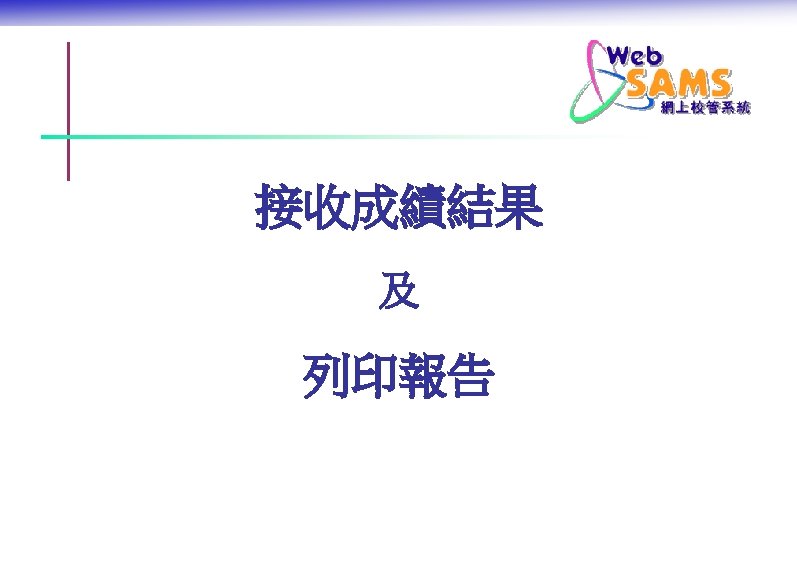 Web SAMS 網上校管系統

接收成績結果

及

列印報告